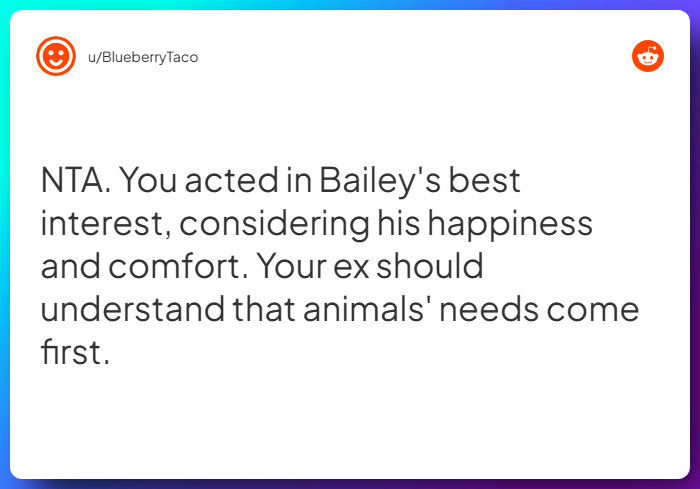 u/BlueberryTaco

NTA. You acted in Bailey's best interest, considering his happiness and comfort. Your ex should understand that animals' needs come first.